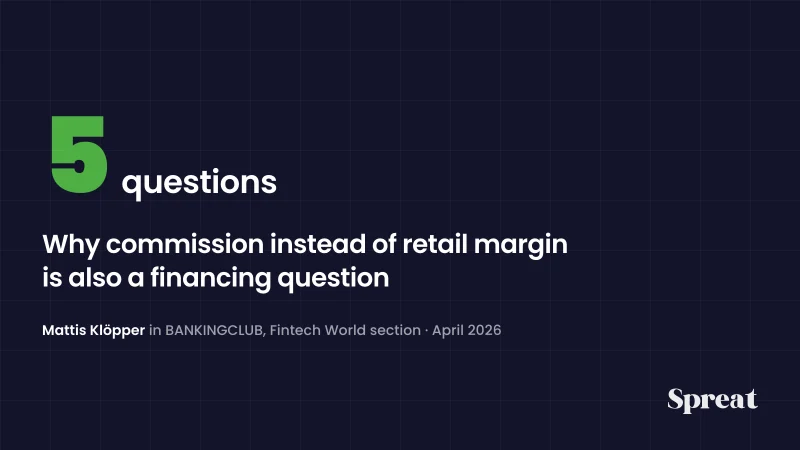 5 questions

Why commission instead of retail margin is also a financing question

Mattis Klöpper in BANKINGCLUB, Fintech World section · April 2026

Spreat